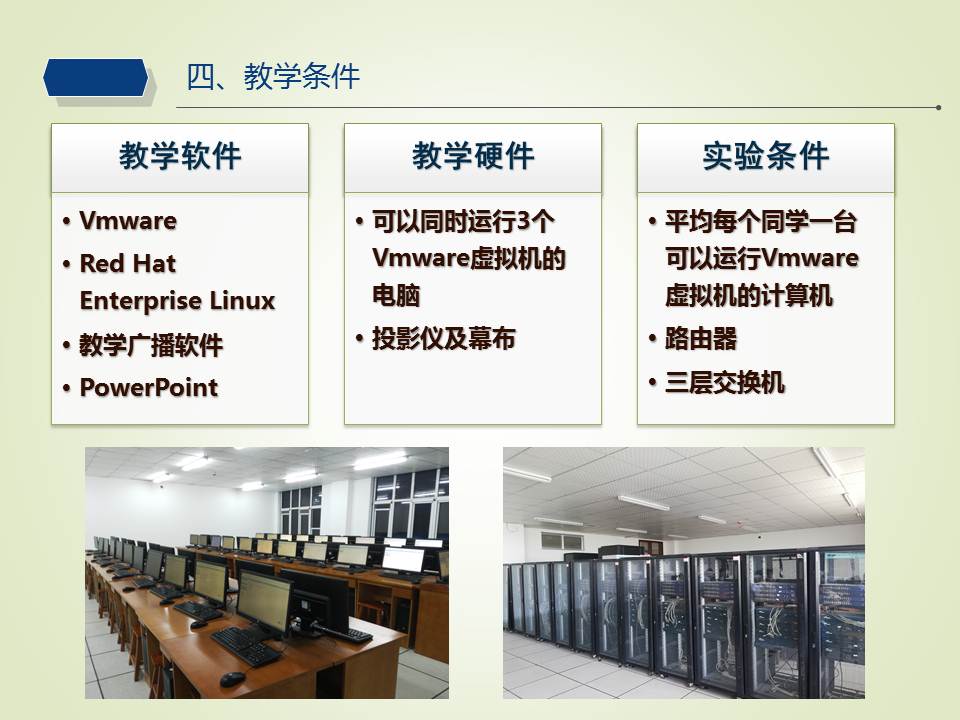 四、教学条件

教学软件

• Vmware
• Red Hat Enterprise Linux
• 教学广播软件
• PowerPoint

教学硬件

• 可以同时运行3个Vmware虚拟机的电脑
• 投影仪及幕布

实验条件

• 平均每个同学一台可以运行Vmware虚拟机的计算机
• 路由器
• 三层交换机